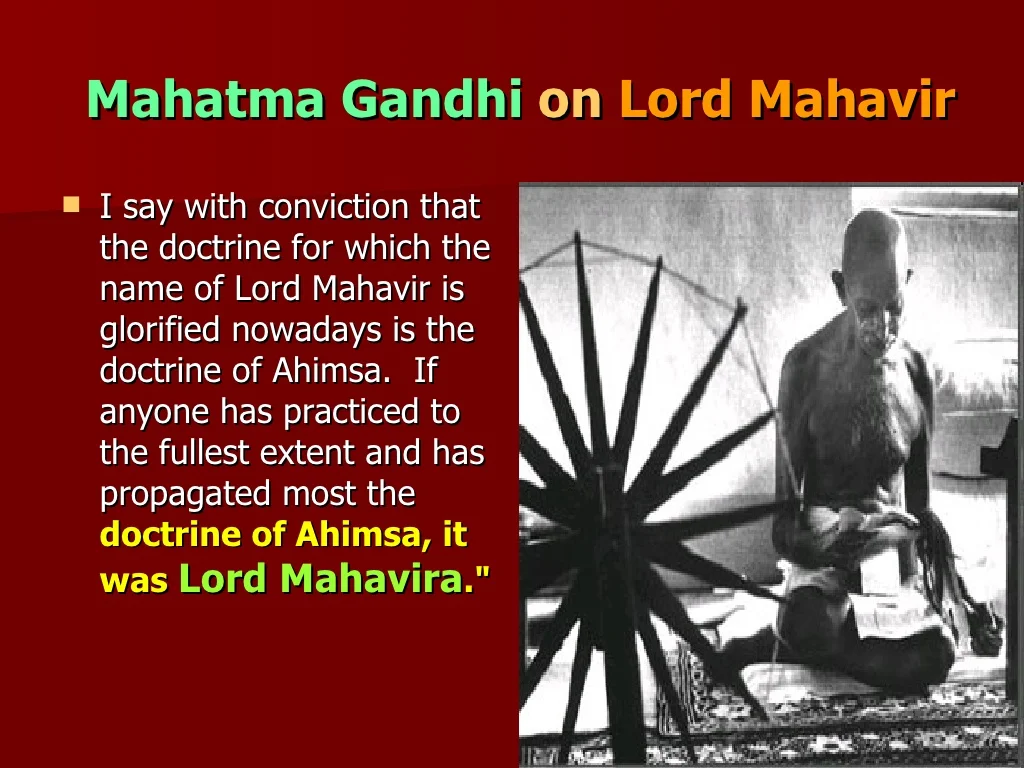 Mahatma Gandhi on Lord Mahavir

I say with conviction that the doctrine for which the name of Lord Mahavir is glorified nowadays is the doctrine of Ahimsa. If anyone has practiced to the fullest extent and has propagated most the doctrine of Ahimsa, it was Lord Mahavira."